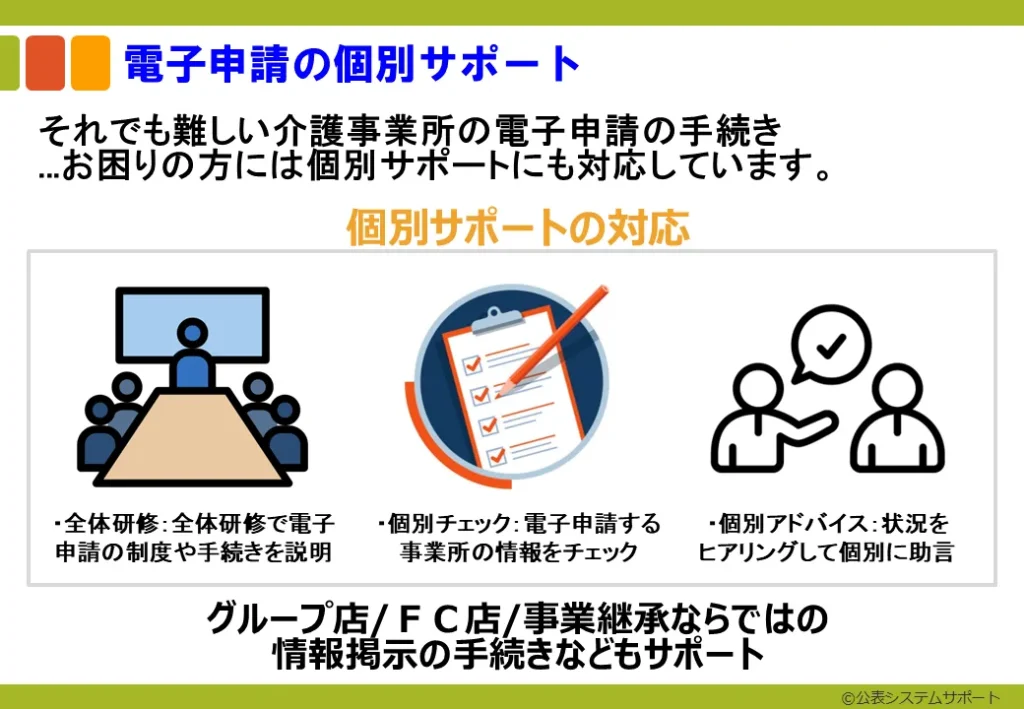 電子申請の個別サポート

それでも難しい介護事業所の電子申請の手続き
…お困りの方には個別サポートにも対応しています。

個別サポートの対応

・全体研修：全体研修で電子申請の制度や手続きを説明

・個別チェック：電子申請する事業所の情報をチェック

・個別アドバイス：状況をヒアリングして個別に助言

グループ店/ＦＣ店/事業継承ならではの
情報掲示の手続きなどもサポート

©公表システムサポート